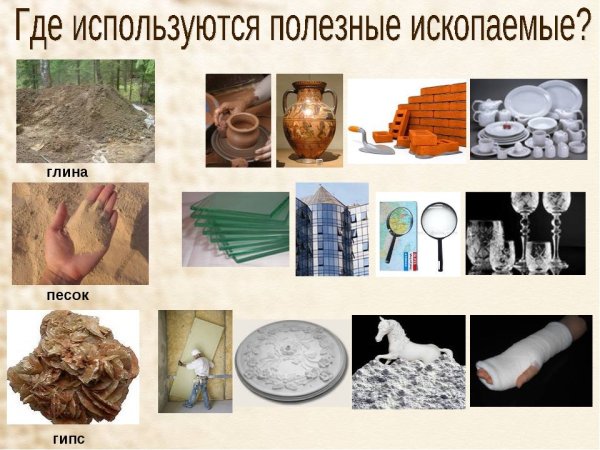 Где используются полезные ископаемые?

глина

песок

гипс